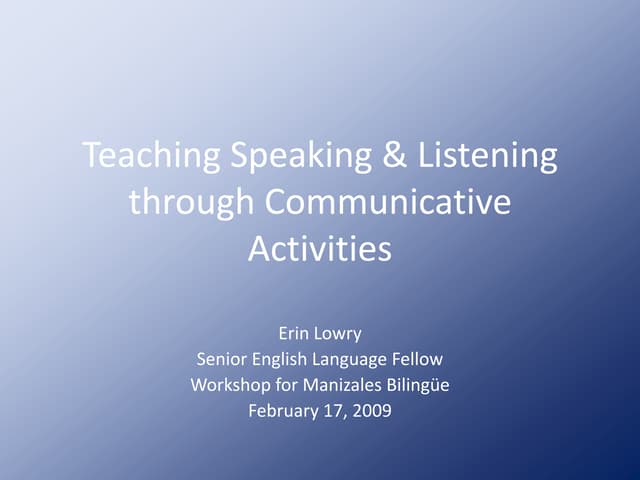 Teaching Speaking & Listening through Communicative Activities

Erin Lowry
Senior English Language Fellow
Workshop for Manizales Bilingüe
February 17, 2009